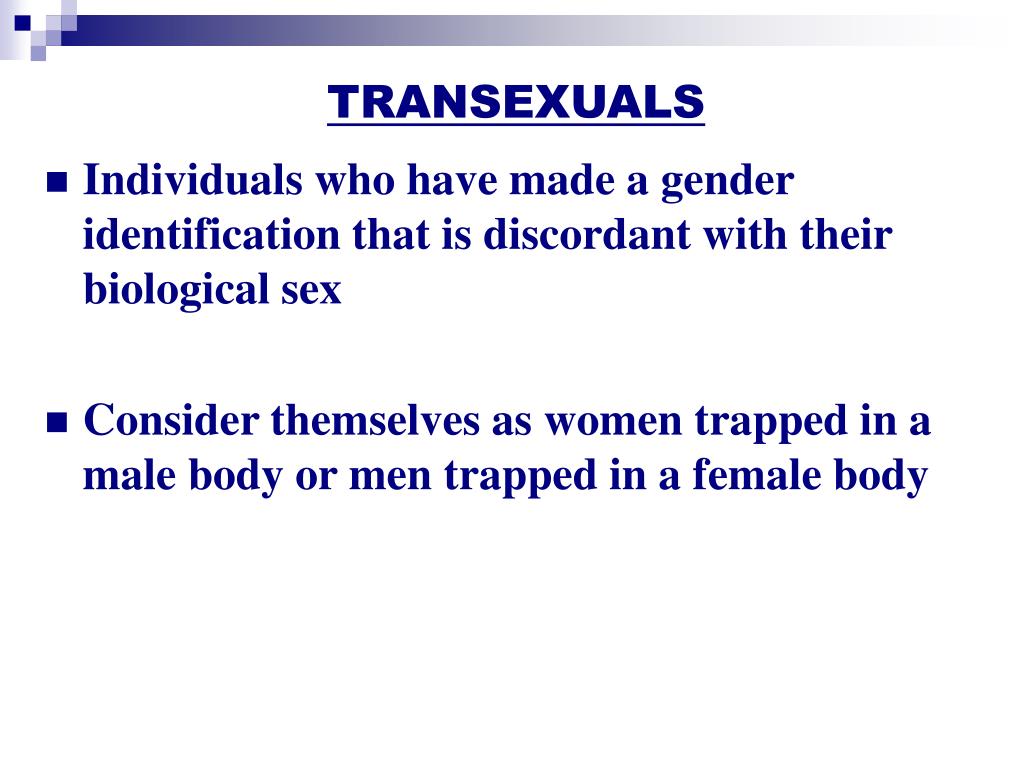 TRANSEXUALS

Individuals who have made a gender identification that is discordant with their biological sex

Consider themselves as women trapped in a male body or men trapped in a female body